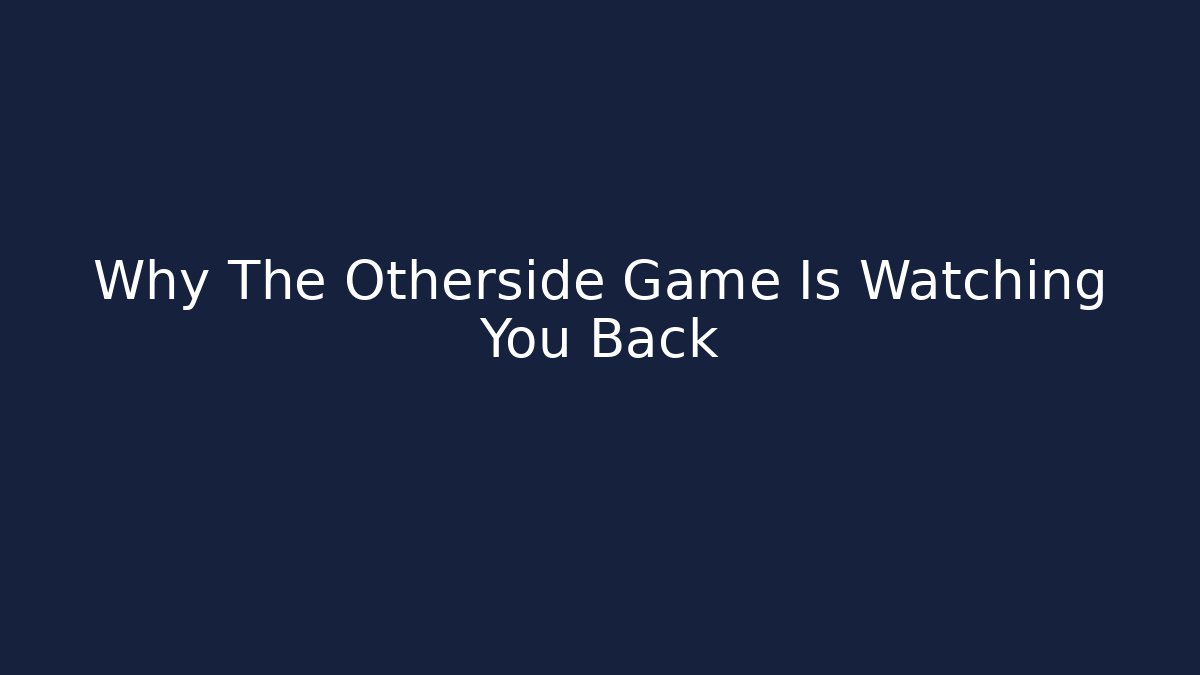 Why The Otherside Game Is Watching You Back